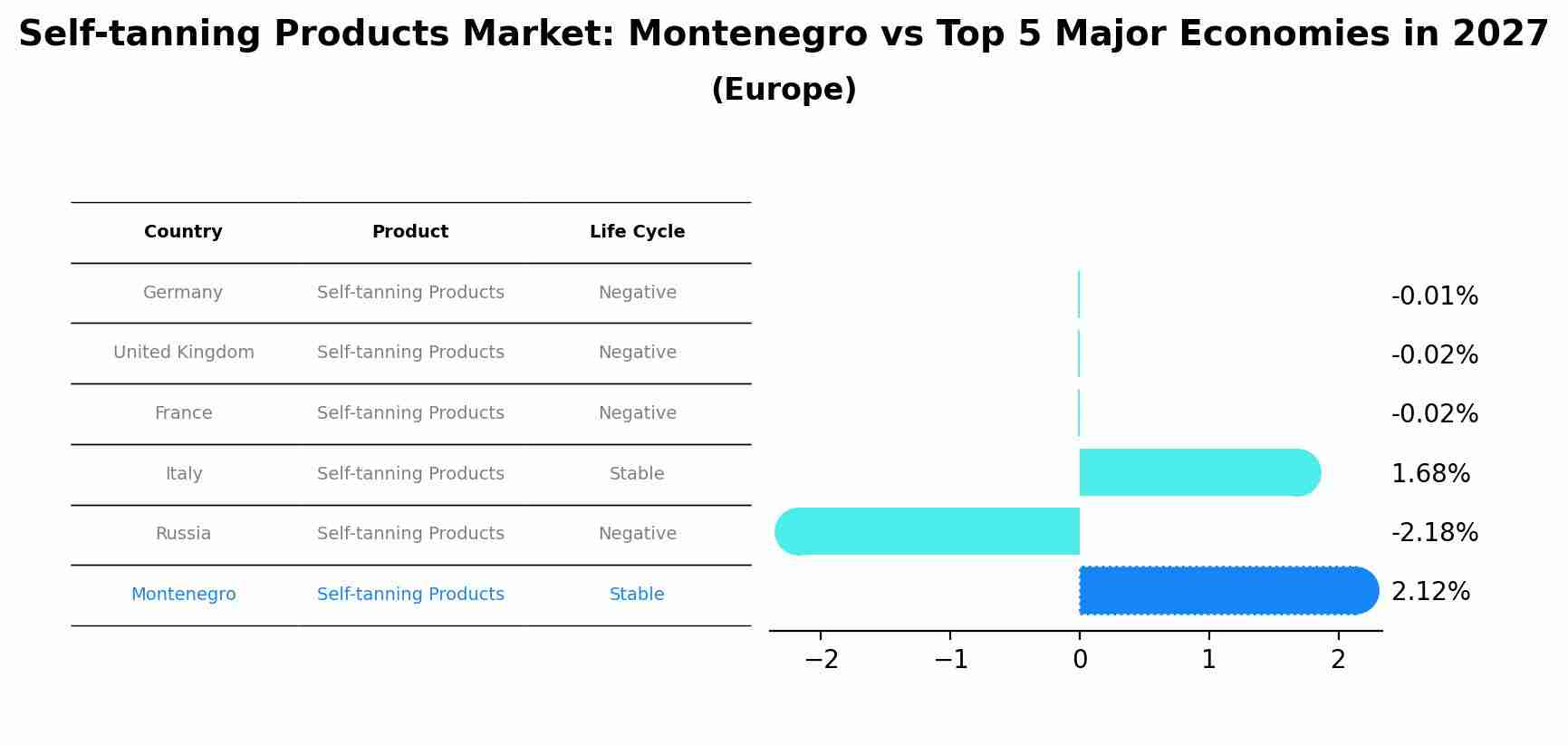 Self-tanning Products Market: Montenegro vs Top 5 Major Economies in 2027
(Europe)

| Country | Product | Life Cycle |
|---|---|---|
| Germany | Self-tanning Products | Negative |
| United Kingdom | Self-tanning Products | Negative |
| France | Self-tanning Products | Negative |
| Italy | Self-tanning Products | Stable |
| Russia | Self-tanning Products | Negative |
| Montenegro | Self-tanning Products | Stable |

-0.01%
-0.02%
-0.02%
1.68%
-2.18%
2.12%

−2 −1 0 1 2